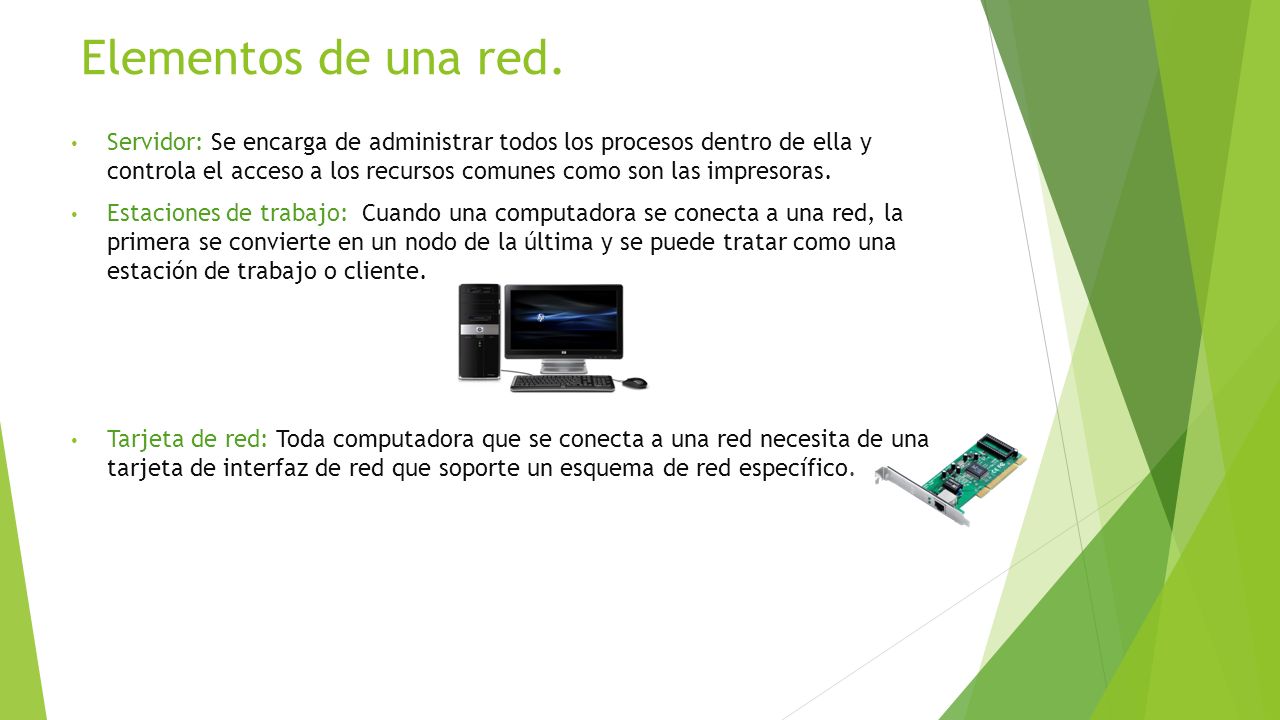 Elementos de una red.

• Servidor: Se encarga de administrar todos los procesos dentro de ella y controla el acceso a los recursos comunes como son las impresoras.

• Estaciones de trabajo: Cuando una computadora se conecta a una red, la primera se convierte en un nodo de la última y se puede tratar como una estación de trabajo o cliente.

• Tarjeta de red: Toda computadora que se conecta a una red necesita de una tarjeta de interfaz de red que soporte un esquema de red específico.